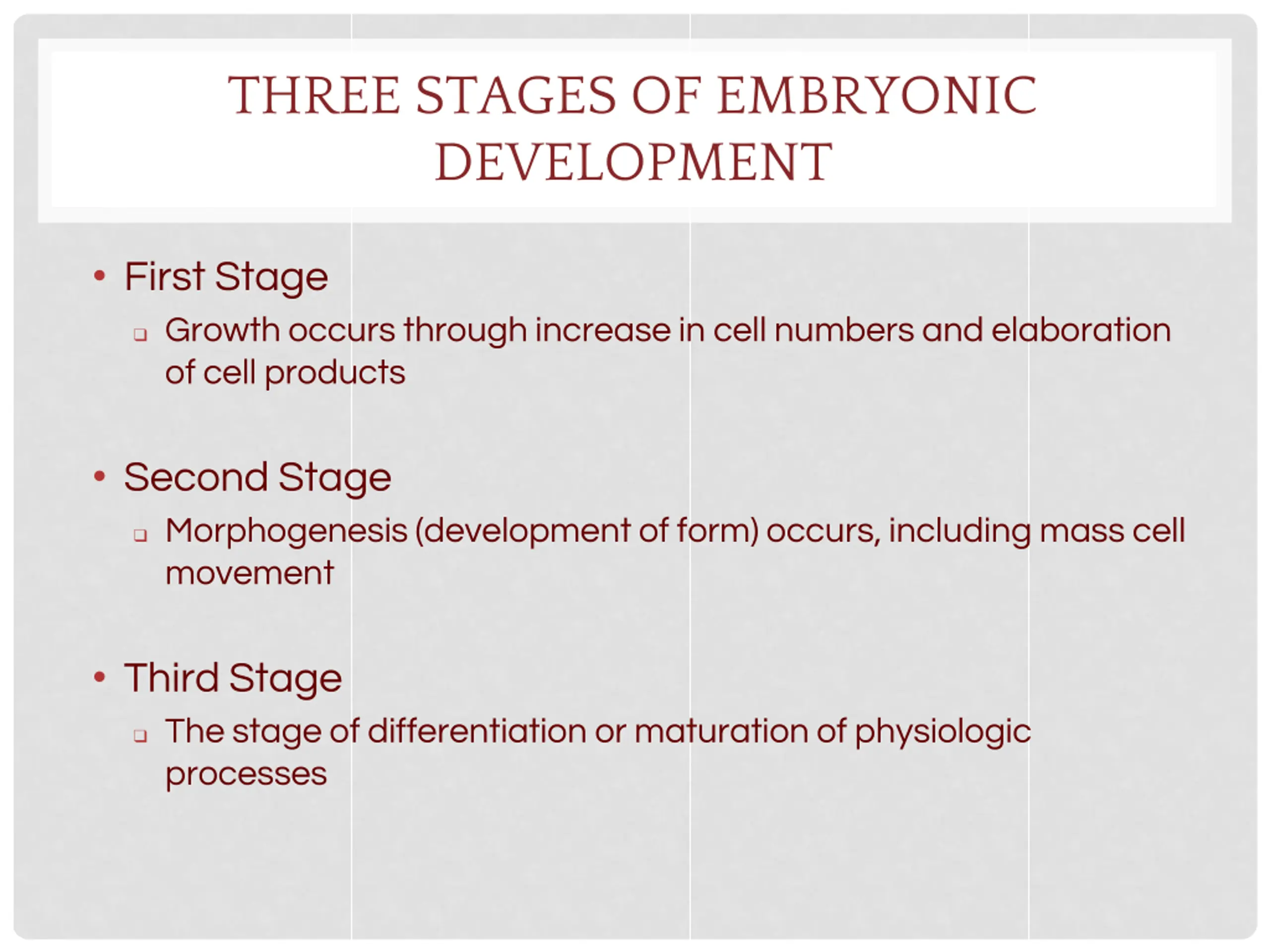 THREE STAGES OF EMBRYONIC DEVELOPMENT

• First Stage
  ❑ Growth occurs through increase in cell numbers and elaboration of cell products

• Second Stage
  ❑ Morphogenesis (development of form) occurs, including mass cell movement

• Third Stage
  ❑ The stage of differentiation or maturation of physiologic processes